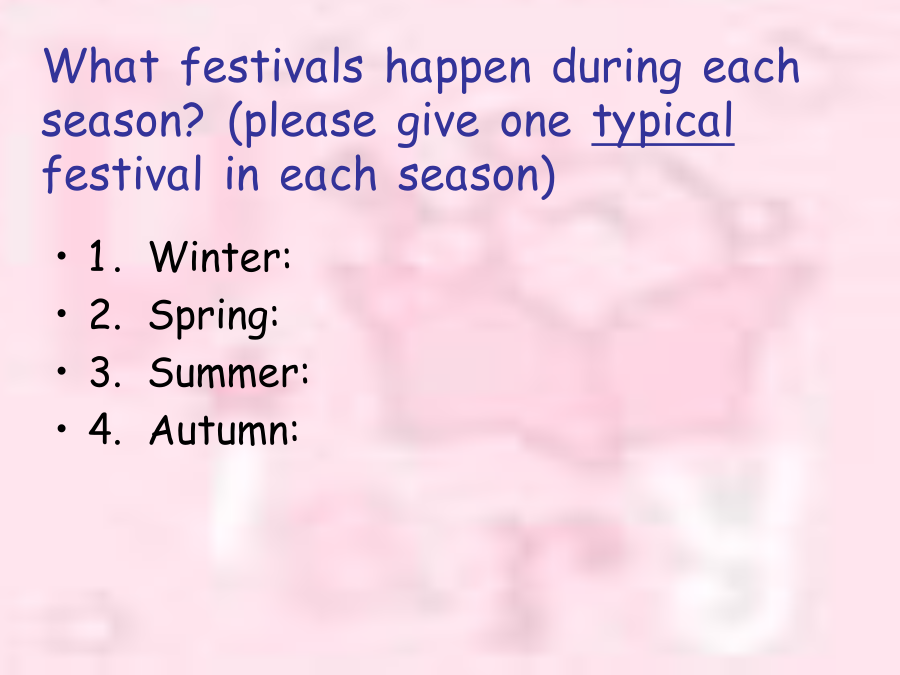 What festivals happen during each season? (please give one typical festival in each season)

• 1. Winter:
• 2. Spring:
• 3. Summer:
• 4. Autumn: